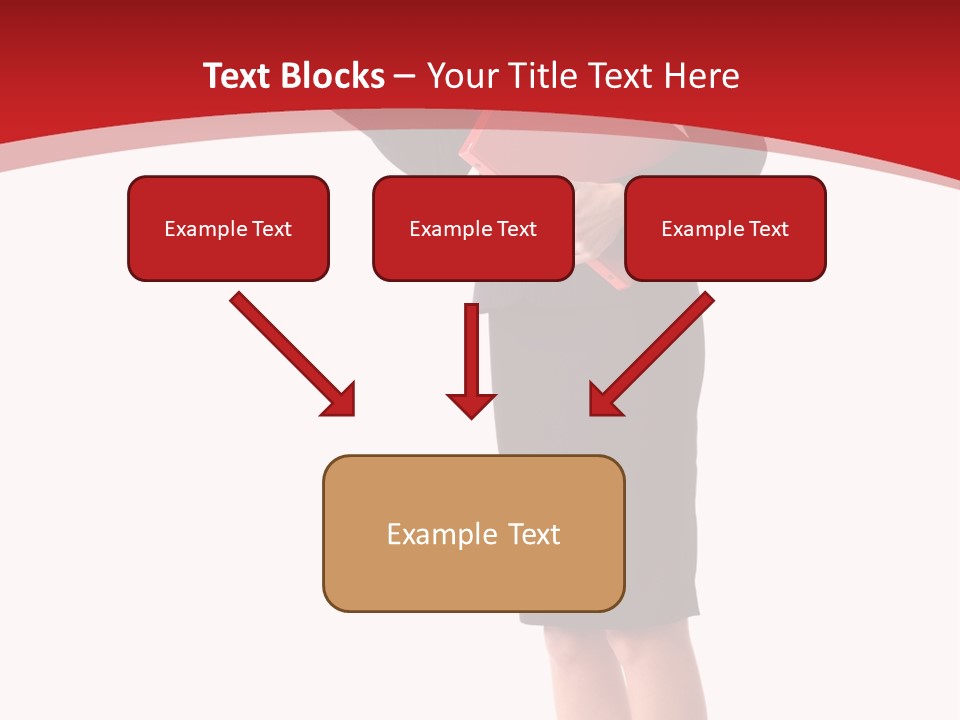 Text Blocks – Your Title Text Here

Example Text

Example Text

Example Text

Example Text